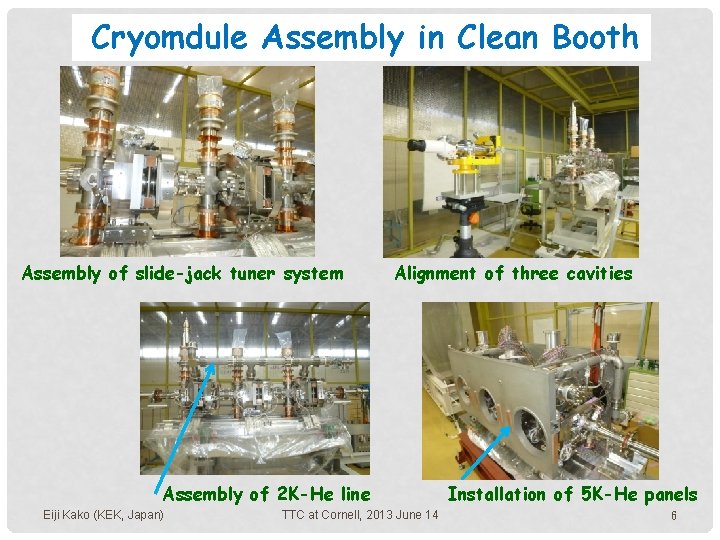 Cryomdule Assembly in Clean Booth

Assembly of slide-jack tuner system

Alignment of three cavities

Assembly of 2K-He line

Installation of 5K-He panels

Eiji Kako (KEK, Japan)

TTC at Cornell, 2013 June 14

6